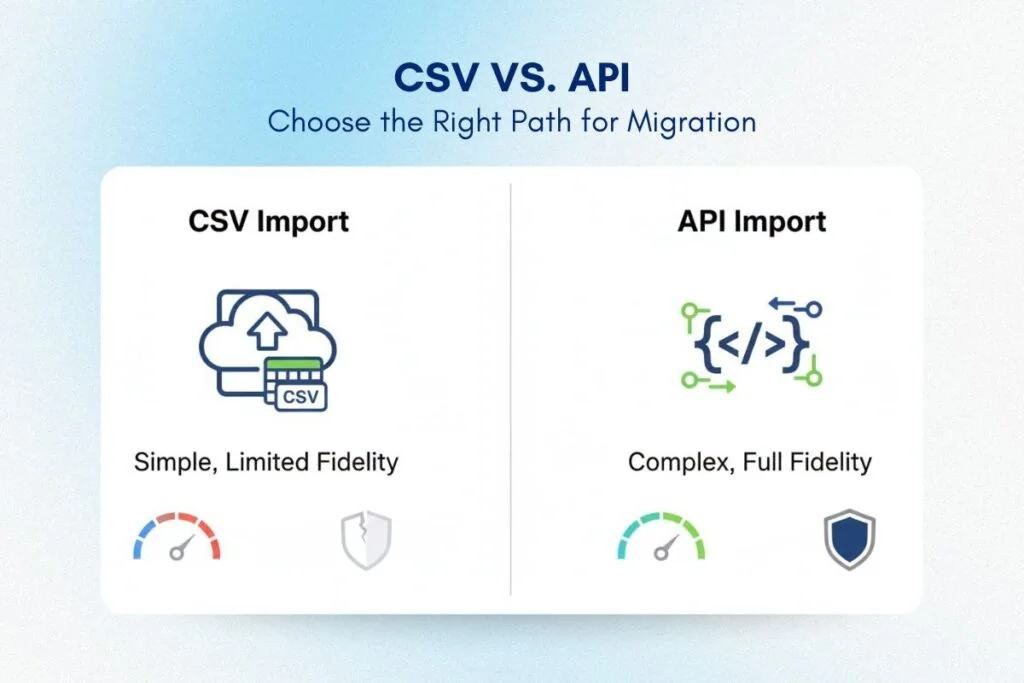 CSV VS. API
Choose the Right Path for Migration

CSV Import

CSV

Simple, Limited Fidelity

API Import

{</>}

Complex, Full Fidelity